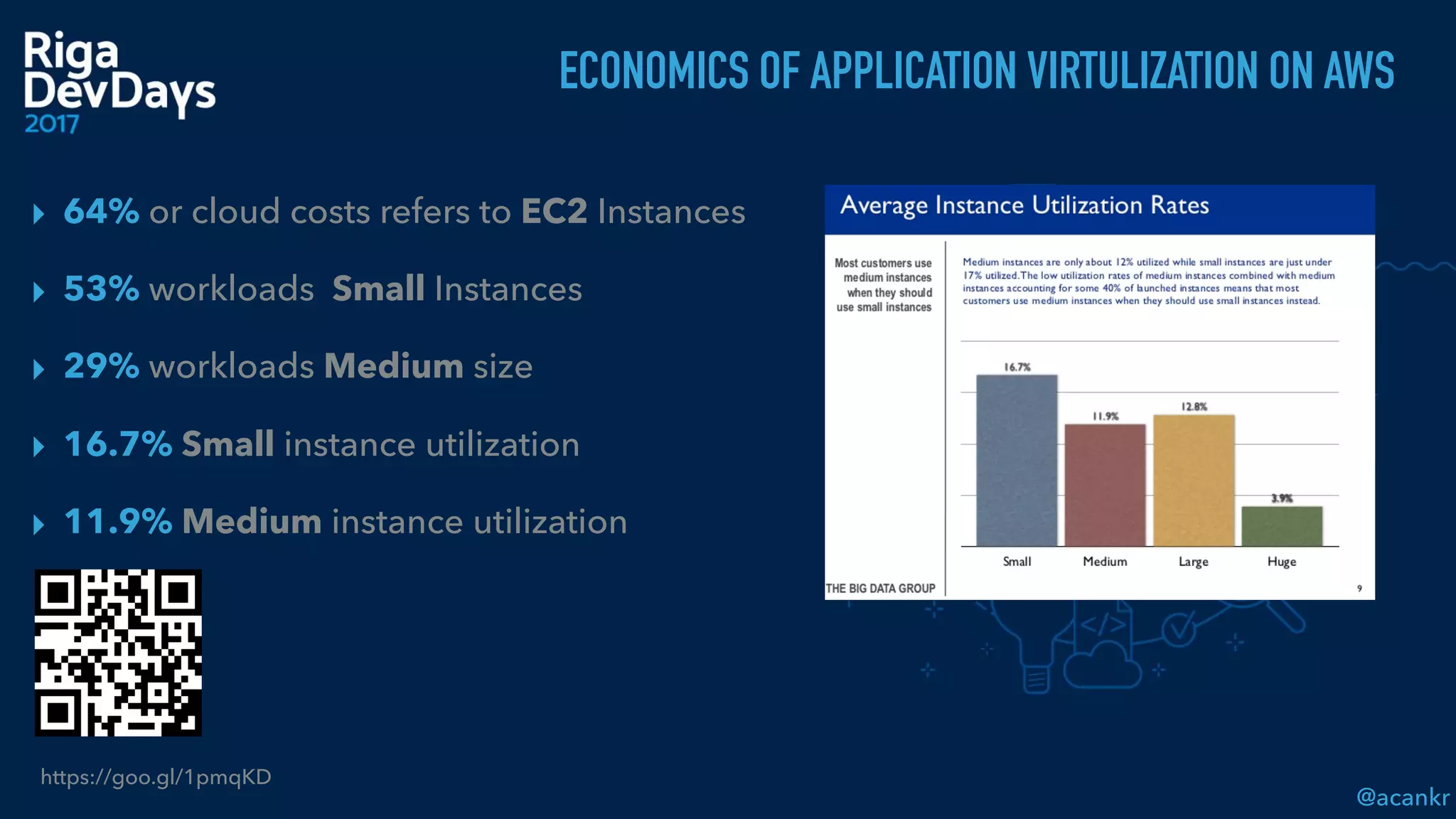 Riga DevDays 2017

ECONOMICS OF APPLICATION VIRTULIZATION ON AWS

64% or cloud costs refers to EC2 Instances

53% workloads Small Instances

29% workloads Medium size

16.7% Small instance utilization

11.9% Medium instance utilization

https://goo.gl/1pmqKD

Average Instance Utilization Rates

Most customers use medium instances when they should use small instances

Medium instances are only about 12% utilized while small instances are just under 17% utilized. The low utilization rates of medium instances combined with medium instances accounting for some 40% of launched instances means that most customers use medium instances when they should use small instances instead.

16.7%
11.9%
12.8%
3.9%

Small
Medium
Large
Huge

THE BIG DATA GROUP

9

@acankr